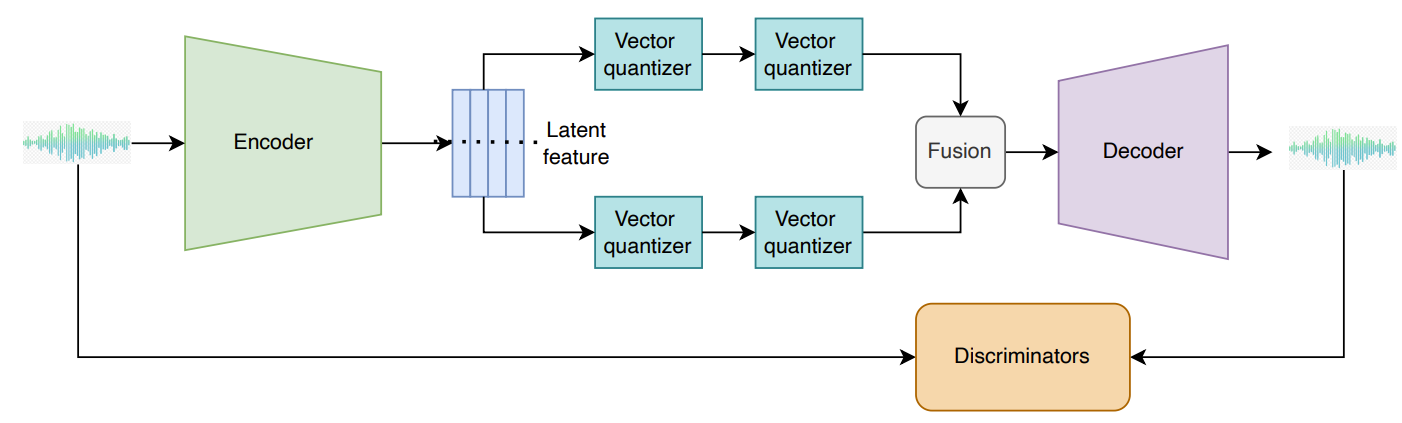 Encoder

Latent feature

Vector quantizer

Vector quantizer

Vector quantizer

Vector quantizer

Fusion

Decoder

Discriminators